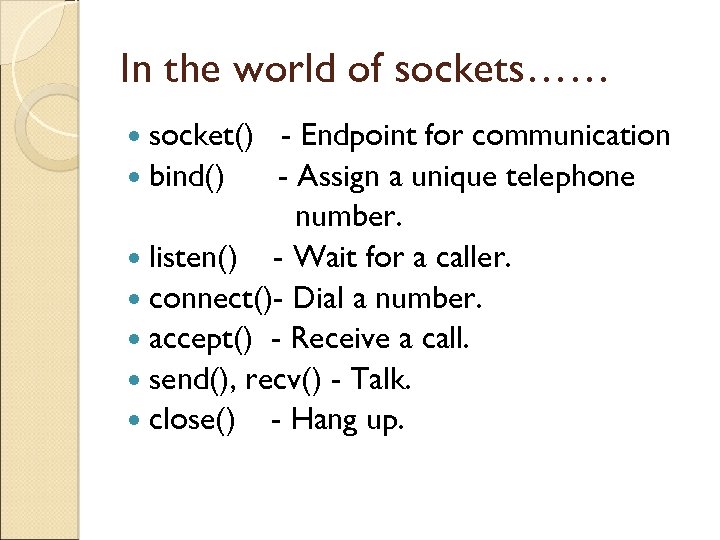 In the world of sockets……

- socket() - Endpoint for communication
- bind() - Assign a unique telephone number.
- listen() - Wait for a caller.
- connect()- Dial a number.
- accept() - Receive a call.
- send(), recv() - Talk.
- close() - Hang up.